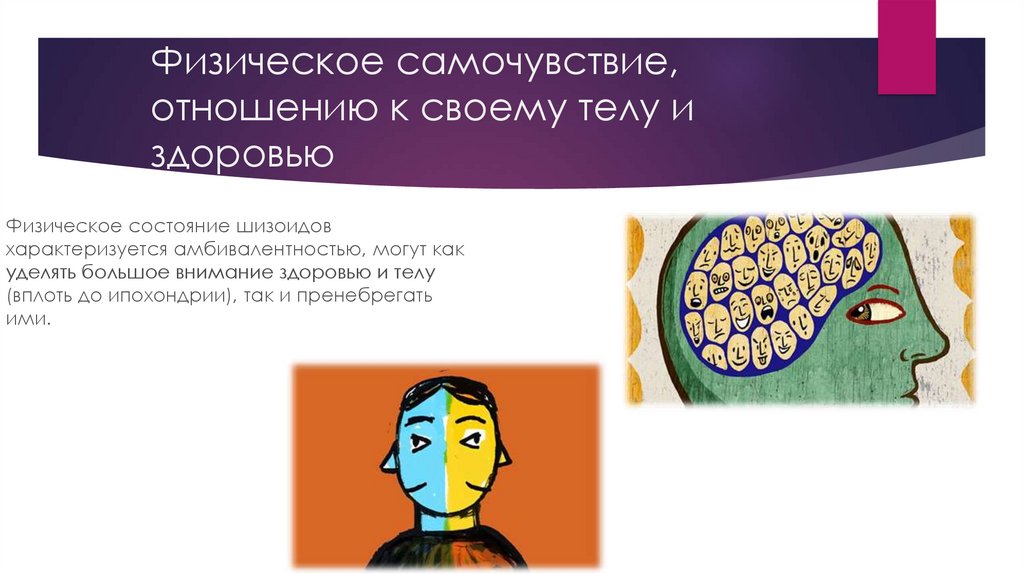 Физическое самочувствие, отношению к своему телу и здоровью

Физическое состояние шизоидов характеризуется амбивалентностью, могут как уделять большое внимание здоровью и телу (вплоть до ипохондрии), так и пренебрегать ими.